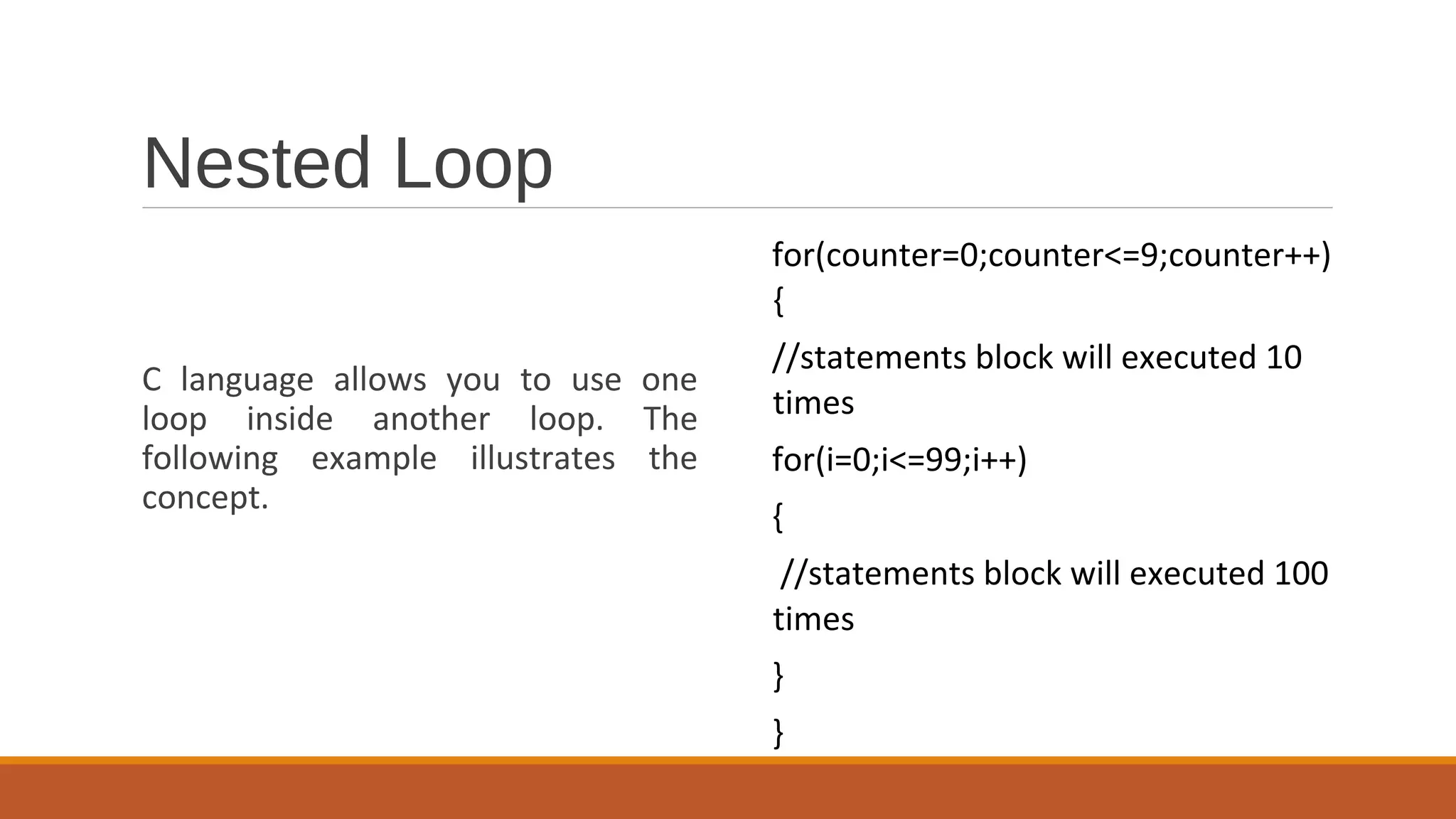 Nested Loop

C language allows you to use one loop inside another loop. The following example illustrates the concept.

for(counter=0;counter<=9;counter++)
{

//statements block will executed 10 times

for(i=0;i<=99;i++)

{

//statements block will executed 100 times

}

}